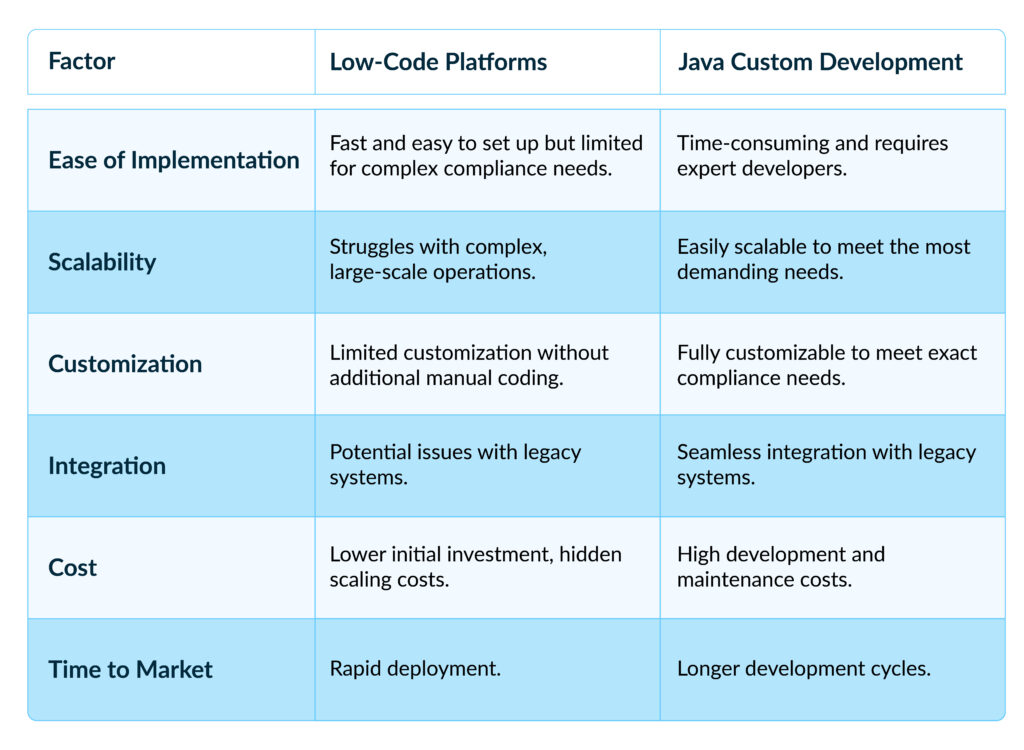 | Factor | Low-Code Platforms | Java Custom Development |
|---|---|---|
| Ease of Implementation | Fast and easy to set up but limited for complex compliance needs. | Time-consuming and requires expert developers. |
| Scalability | Struggles with complex, large-scale operations. | Easily scalable to meet the most demanding needs. |
| Customization | Limited customization without additional manual coding. | Fully customizable to meet exact compliance needs. |
| Integration | Potential issues with legacy systems. | Seamless integration with legacy systems. |
| Cost | Lower initial investment, hidden scaling costs. | High development and maintenance costs. |
| Time to Market | Rapid deployment. | Longer development cycles. |